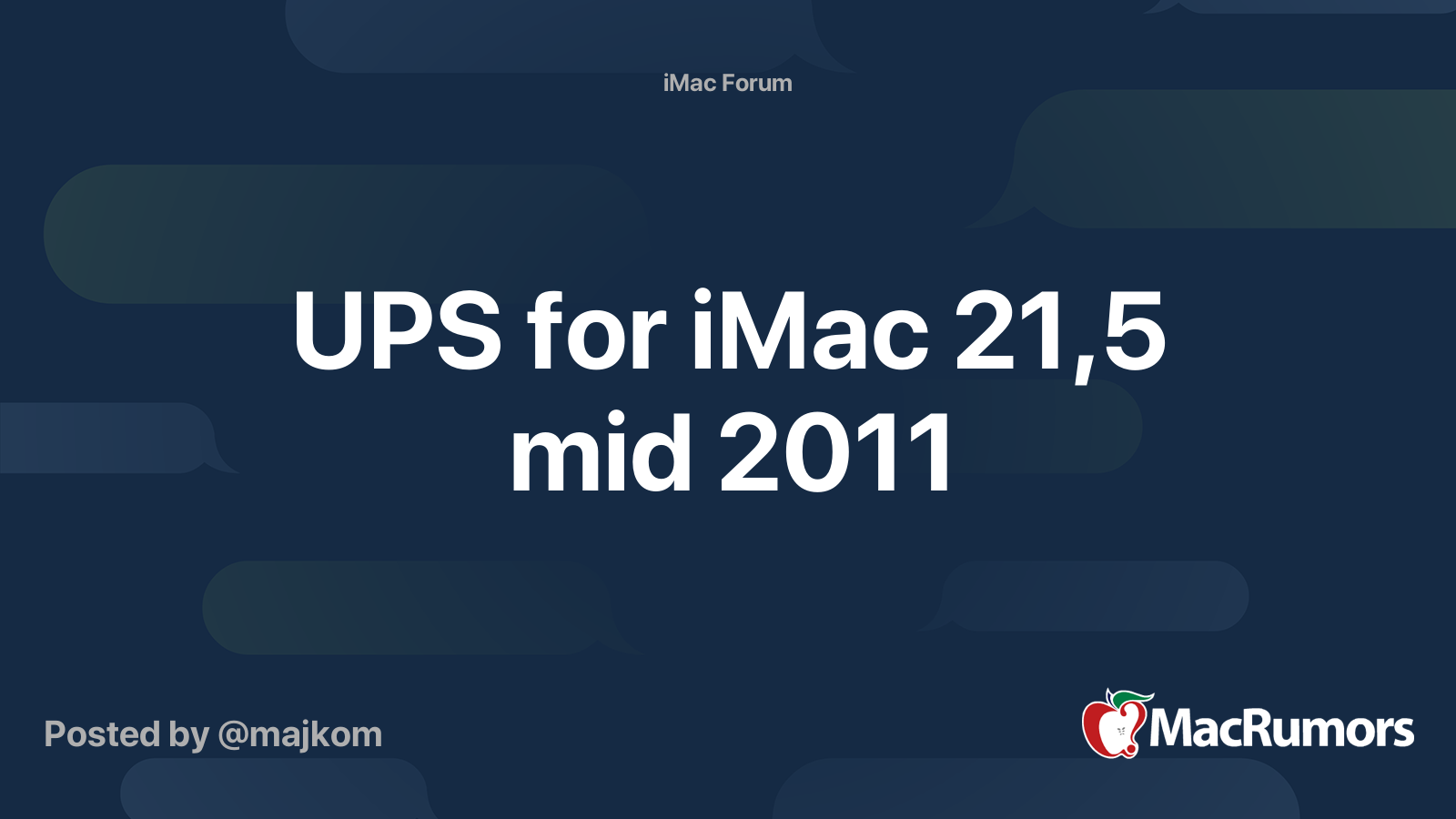 iMac Forum

UPS for iMac 21,5 mid 2011

Posted by @majkom

MacRumors